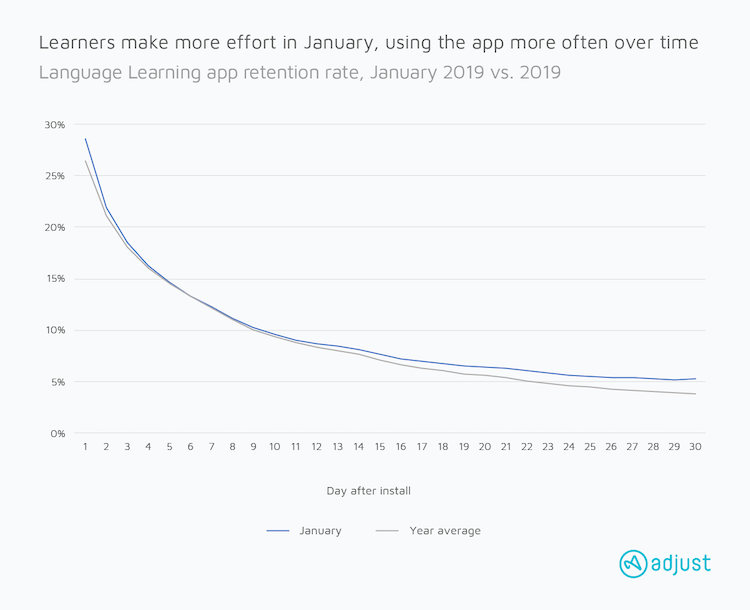 Learners make more effort in January, using the app more often over time
Language Learning app retention rate, January 2019 vs. 2019

30%
25%
20%
15%
10%
5%
0%

1 2 3 4 5 6 7 8 9 10 11 12 13 14 15 16 17 18 19 20 21 22 23 24 25 26 27 28 29 30

Day after install

January
Year average

adjust